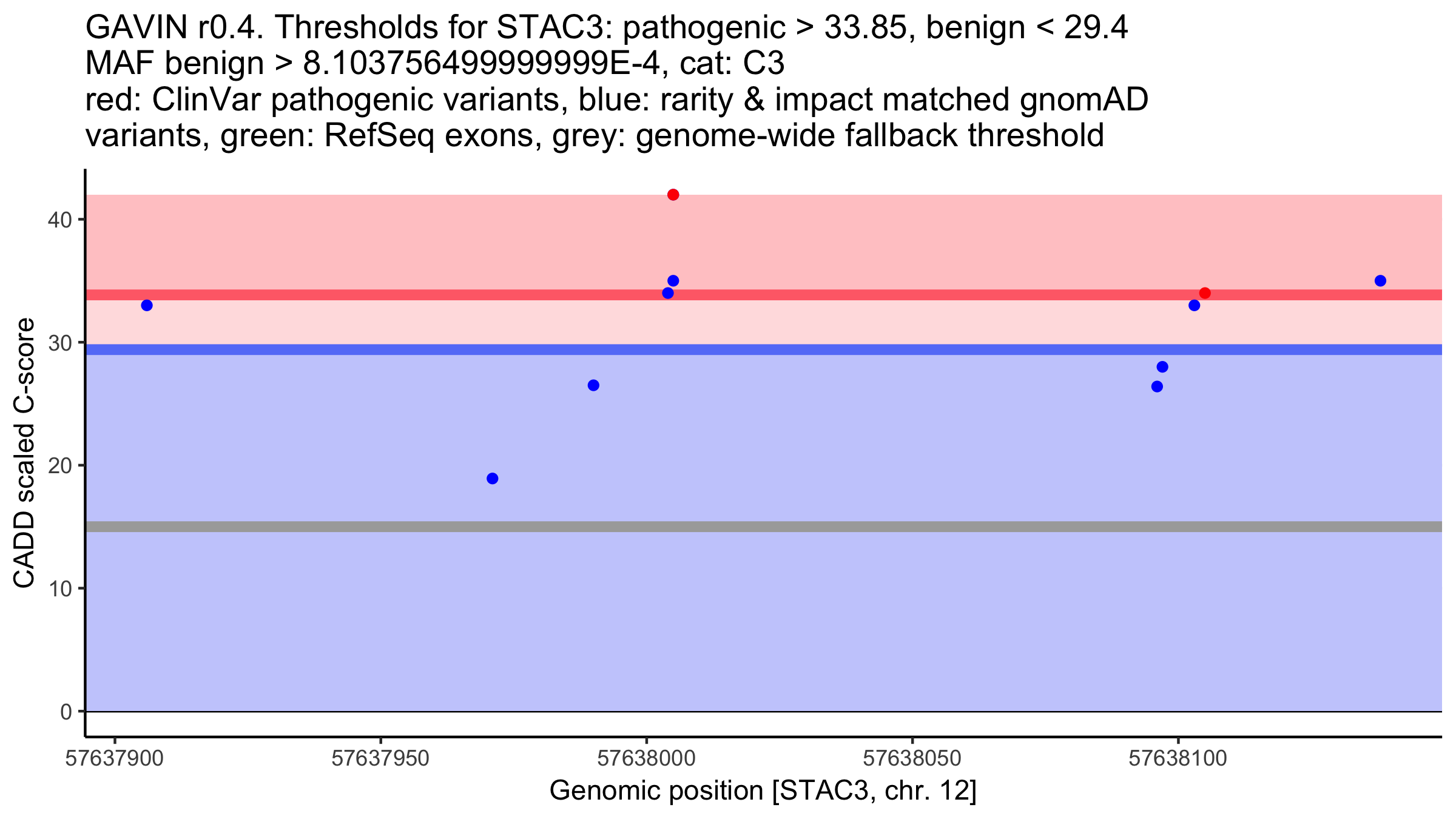 GAVIN r0.4. Thresholds for STAC3: pathogenic > 33.85, benign < 29.4
MAF benign > 8.103756499999999E-4, cat: C3
red: ClinVar pathogenic variants, blue: rarity & impact matched gnomAD variants, green: RefSeq exons, grey: genome-wide fallback threshold

CADD scaled C-score

40
30
20
10
0

57637900
57637950
57638000
57638050
57638100

Genomic position [STAC3, chr. 12]